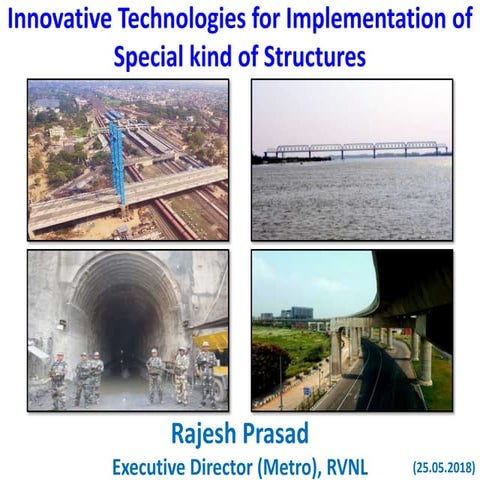 Innovative Technologies for Implementation of Special kind of Structures

Rajesh Prasad

Executive Director (Metro), RVNL

(25.05.2018)